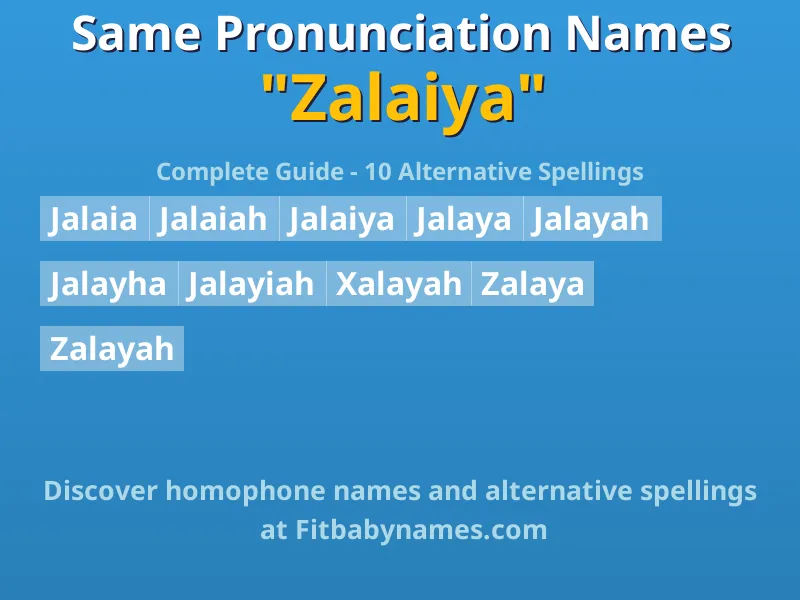 Same Pronunciation Names
"Zalaiya"

Complete Guide - 10 Alternative Spellings

Jalaia Jalaiah Jalaiya Jalaya Jalayah

Jalayha Jalayiah Xalayah Zalaya

Zalayah

Discover homophone names and alternative spellings at Fitbabynames.com